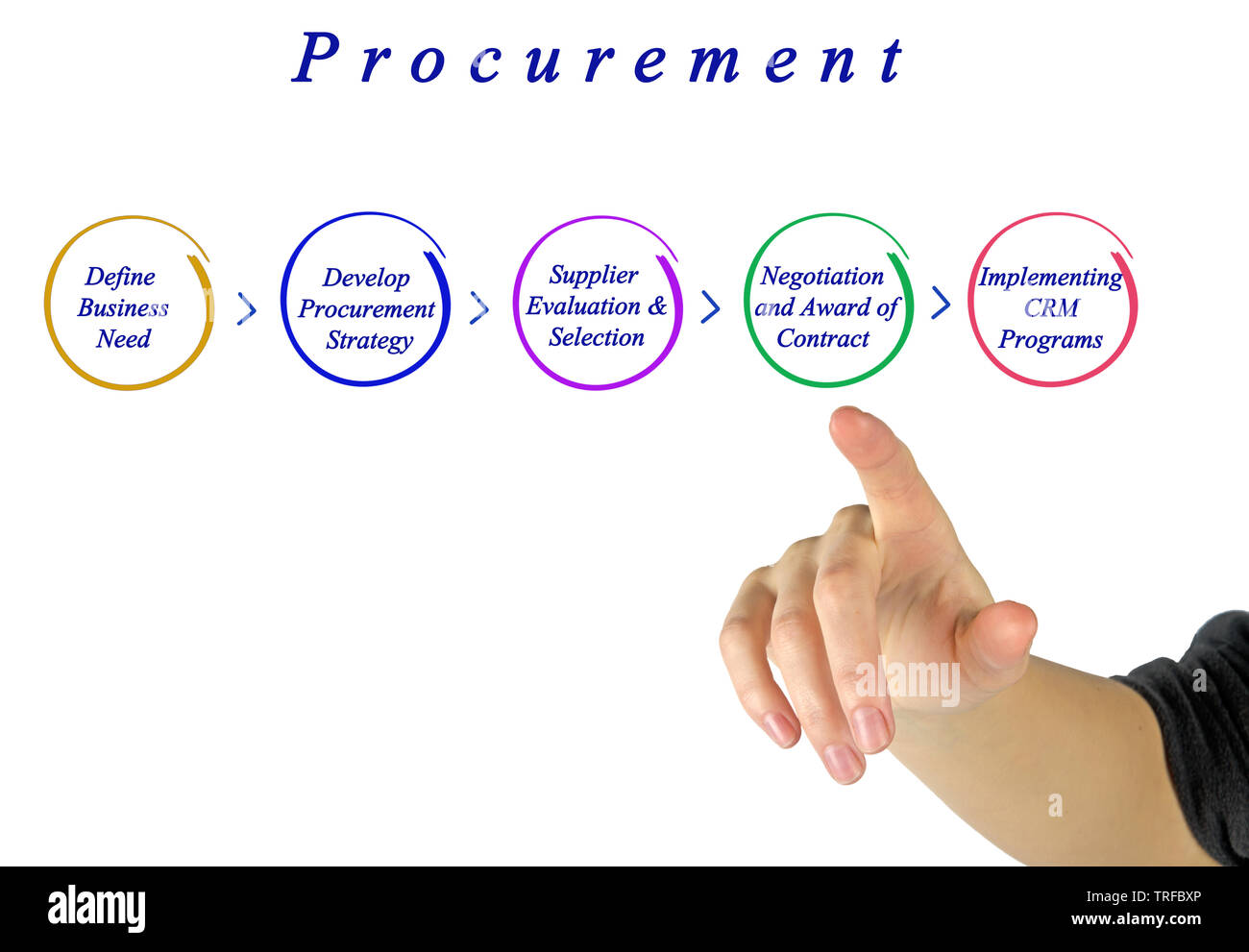 Procurement

Define Business Need

Develop Procurement Strategy

Supplier Evaluation & Selection

Negotiation and Award of Contract

Implementing CRM Programs

alamy

a

a

alamy

Image ID: TRFBXP
www.alamy.com